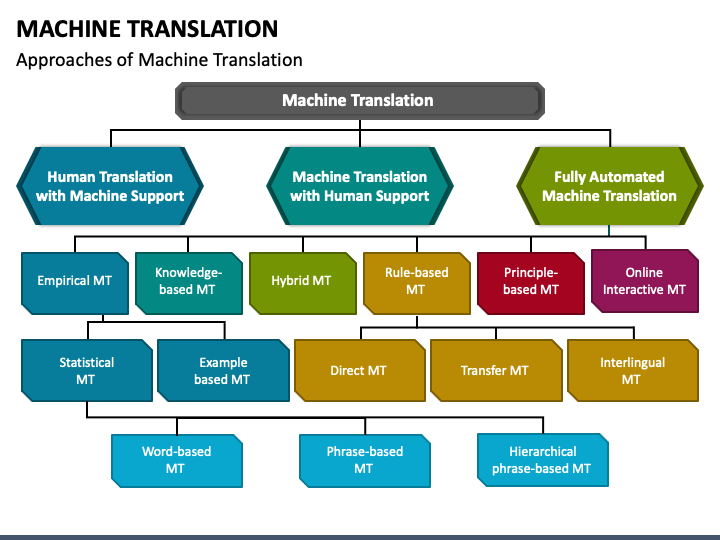 MACHINE TRANSLATION

Approaches of Machine Translation

Machine Translation

Human Translation with Machine Support

Machine Translation with Human Support

Fully Automated Machine Translation

Empirical MT

Knowledge-based MT

Hybrid MT

Rule-based MT

Principle-based MT

Online Interactive MT

Statistical MT

Example based MT

Direct MT

Transfer MT

Interlingual MT

Word-based MT

Phrase-based MT

Hierarchical phrase-based MT